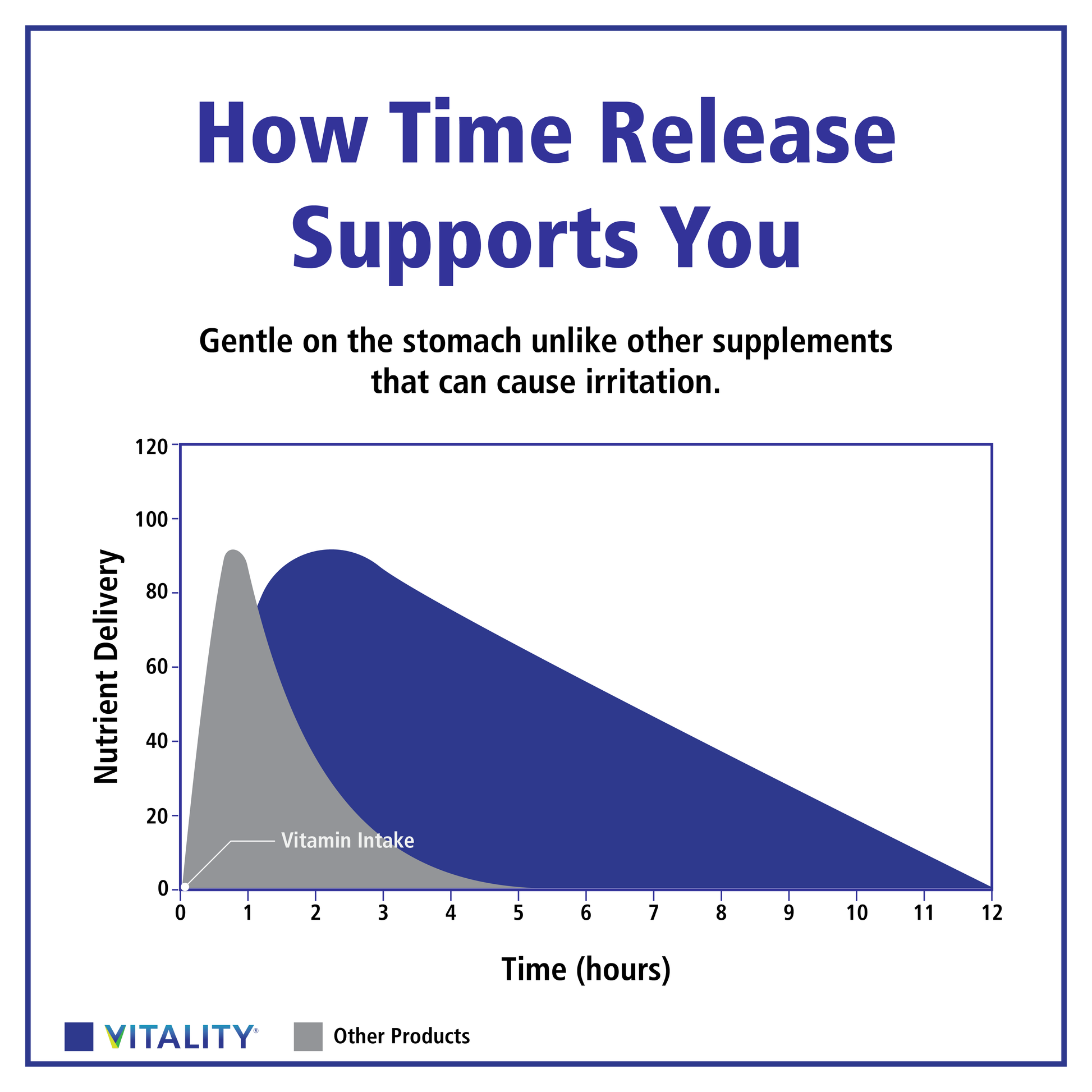 How Time Release Supports You

Gentle on the stomach unlike other supplements that can cause irritation.

Nutrient Delivery

120
100
80
60
40
20
0

Vitamin Intake

0 1 2 3 4 5 6 7 8 9 10 11 12

Time (hours)

VITALITY®

Other Products